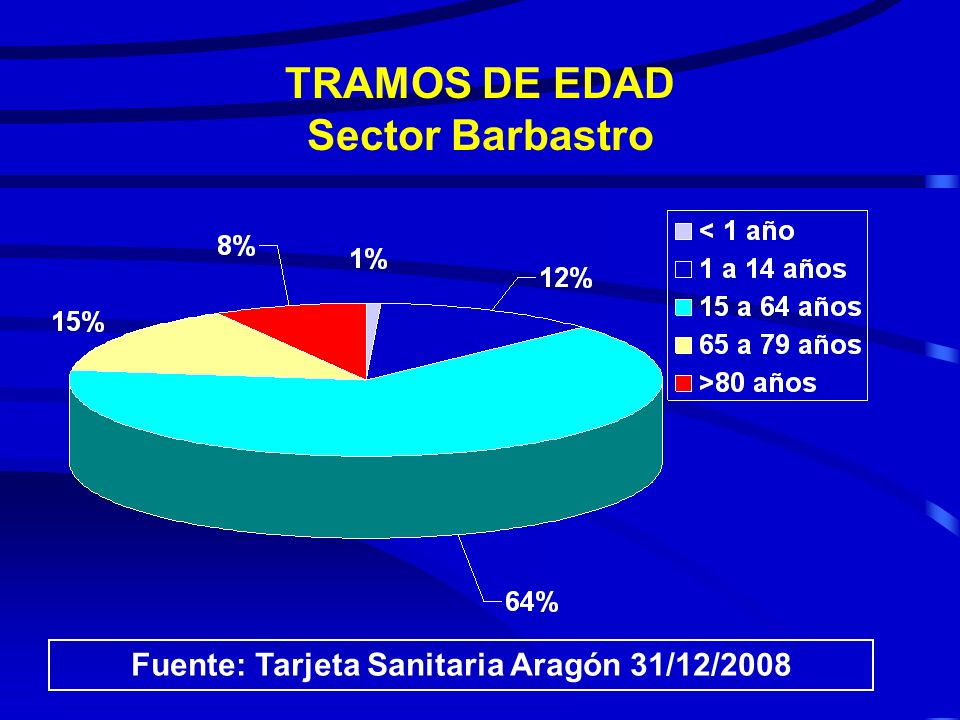 TRAMOS DE EDAD
Sector Barbastro

8%
1%
12%
15%
64%

< 1 año
1 a 14 años
15 a 64 años
65 a 79 años
>80 años

Fuente: Tarjeta Sanitaria Aragón 31/12/2008